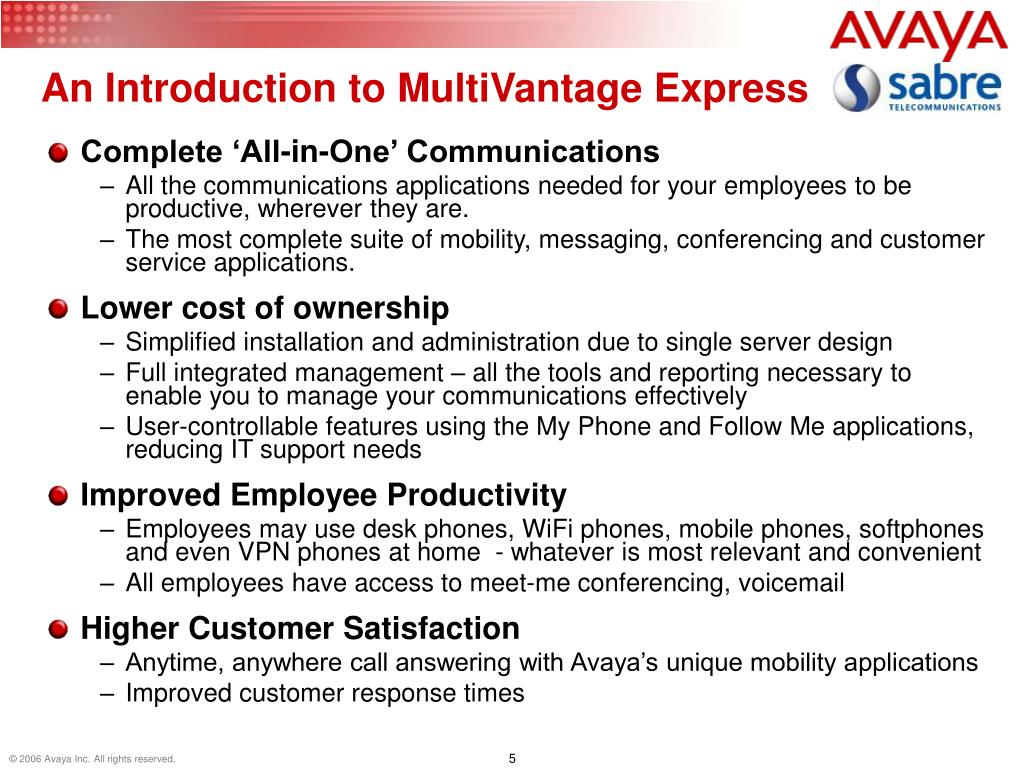 AVAYA

An Introduction to MultiVantage Express

sabre TELECOMMUNICATIONS

Complete ‘All-in-One’ Communications
– All the communications applications needed for your employees to be productive, wherever they are.
– The most complete suite of mobility, messaging, conferencing and customer service applications.

Lower cost of ownership
– Simplified installation and administration due to single server design
– Full integrated management – all the tools and reporting necessary to enable you to manage your communications effectively
– User-controllable features using the My Phone and Follow Me applications, reducing IT support needs

Improved Employee Productivity
– Employees may use desk phones, WiFi phones, mobile phones, softphones and even VPN phones at home - whatever is most relevant and convenient
– All employees have access to meet-me conferencing, voicemail

Higher Customer Satisfaction
– Anytime, anywhere call answering with Avaya’s unique mobility applications
– Improved customer response times

© 2006 Avaya Inc. All rights reserved.

5